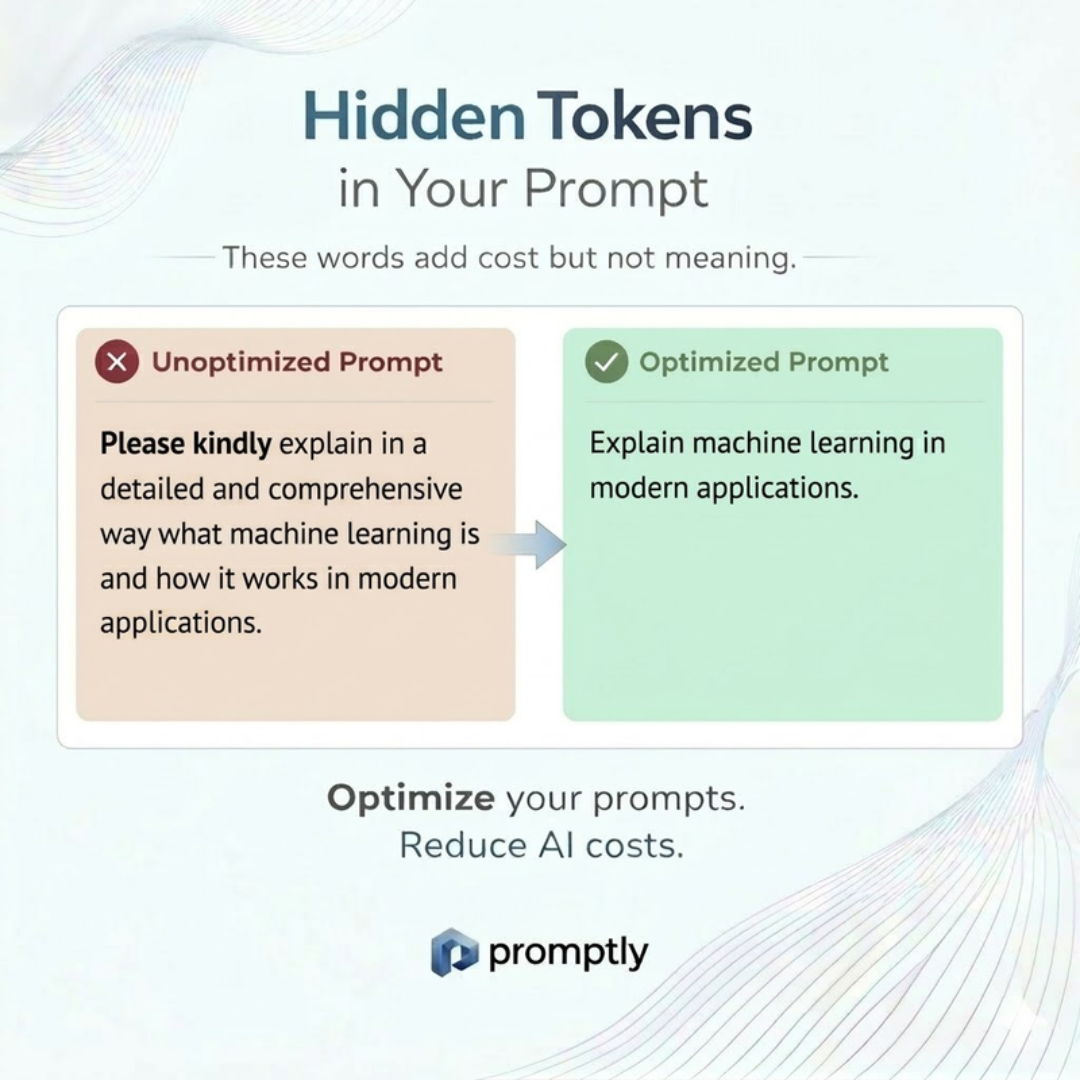 Hidden Tokens
in Your Prompt

These words add cost but not meaning.

Unoptimized Prompt

Please kindly explain in a detailed and comprehensive way what machine learning is and how it works in modern applications.

Optimized Prompt

Explain machine learning in modern applications.

Optimize your prompts.
Reduce AI costs.

promptly